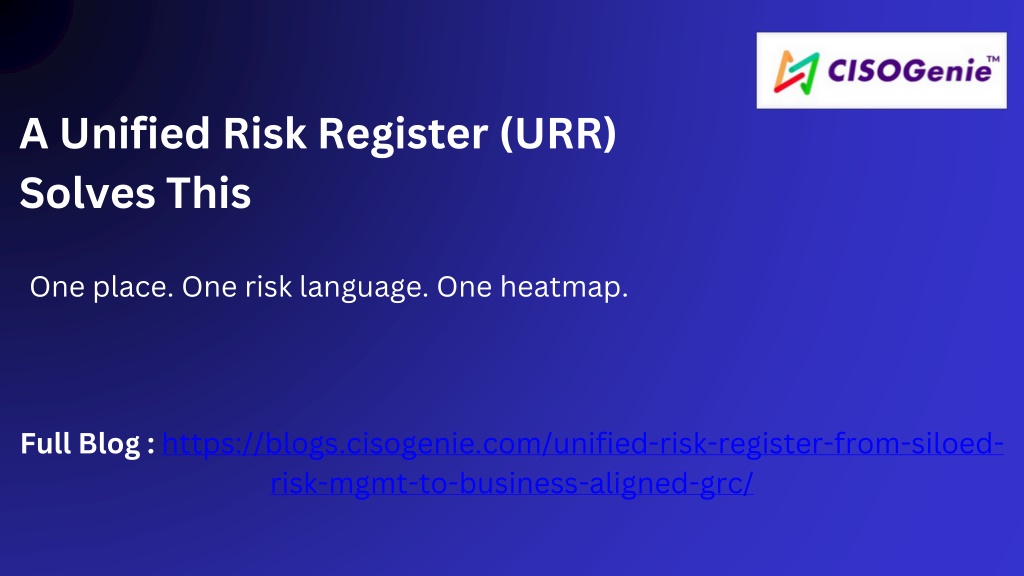 CISOGenie™

A Unified Risk Register (URR) Solves This

One place. One risk language. One heatmap.

Full Blog : https://blogs.cisogenie.com/unified-risk-register-from-siloed-risk-mgmt-to-business-aligned-grc/